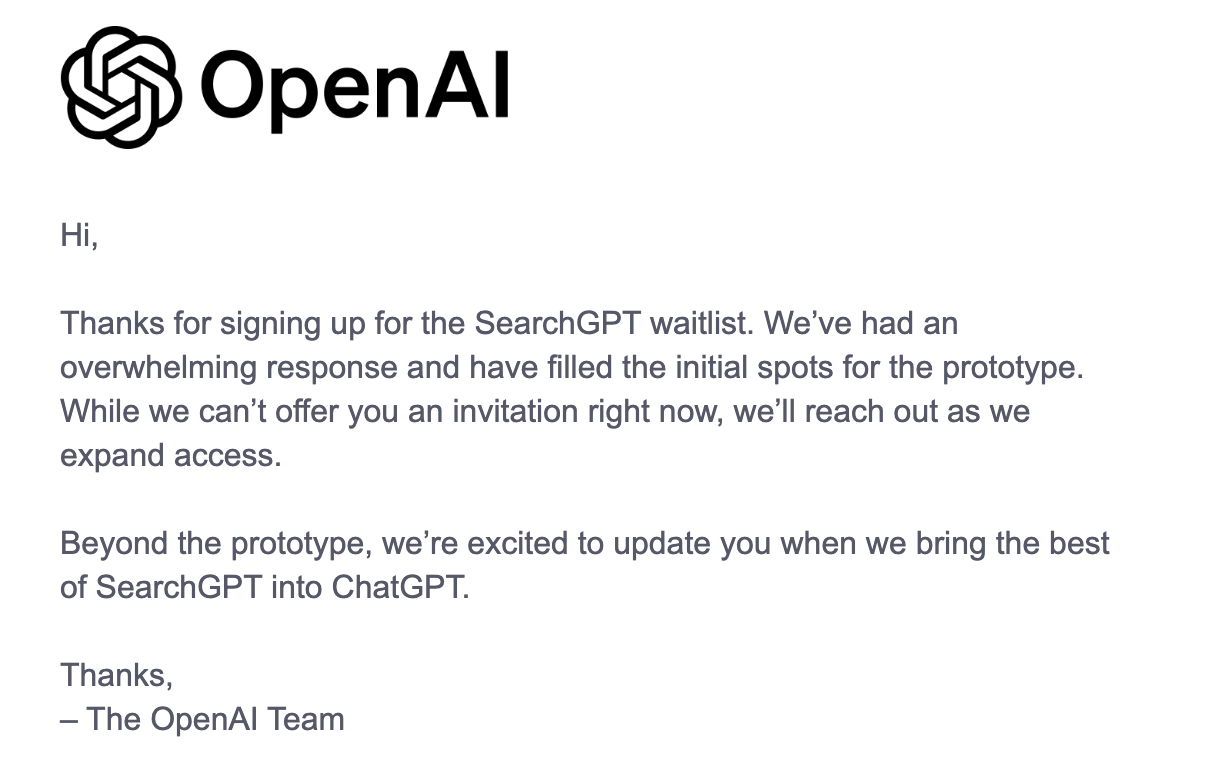 OpenAI

Hi,

Thanks for signing up for the SearchGPT waitlist. We’ve had an overwhelming response and have filled the initial spots for the prototype. While we can’t offer you an invitation right now, we’ll reach out as we expand access.

Beyond the prototype, we’re excited to update you when we bring the best of SearchGPT into ChatGPT.

Thanks,
– The OpenAI Team